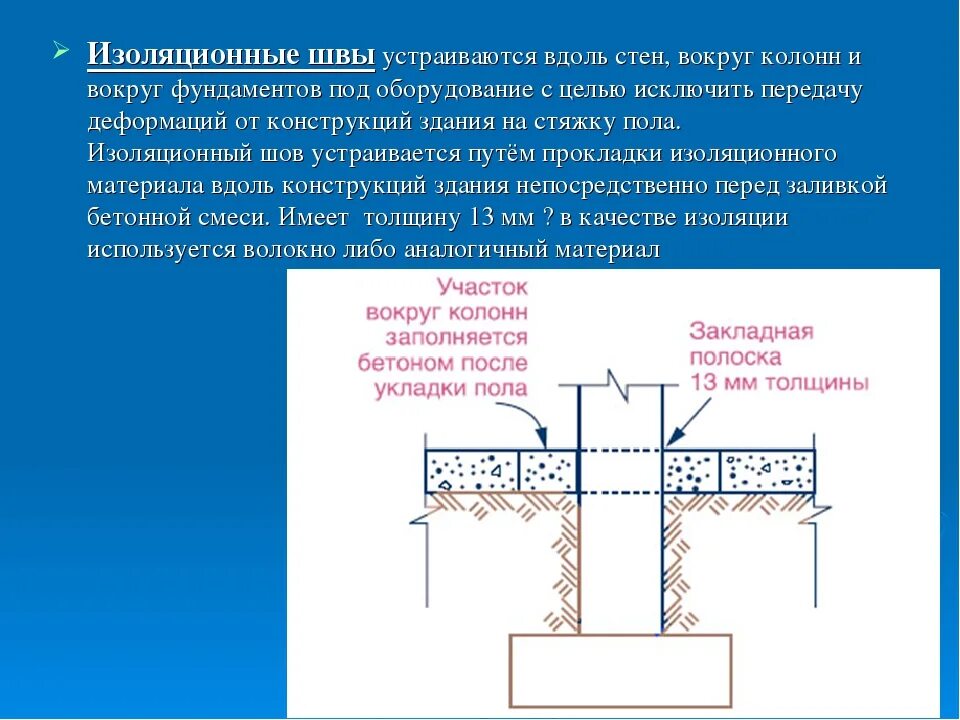 Изоляционные швы устраиваются вдоль стен, вокруг колонн и вокруг фундаментов под оборудование с целью исключить передачу деформаций от конструкций здания на стяжку пола.
Изоляционный шов устраивается путём прокладки изоляционного материала вдоль конструкций здания непосредственно перед заливкой бетонной смеси. Имеет толщину 13 мм ? в качестве изоляции используется волокно либо аналогичный материал

Участок вокруг колонн заполняется бетоном после укладки пола

Закладная полоска 13 мм толщины